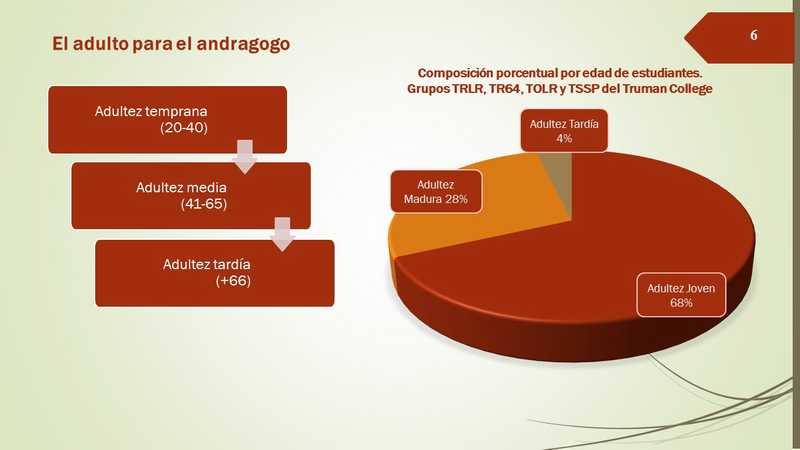 El adulto para el andragogo

6

Adultez temprana (20-40)

Adultez media (41-65)

Adultez tardía (+66)

Composición porcentual por edad de estudiantes. Grupos TRLR, TR64, TOLR y TSSP del Truman College

Adultez Tardía 4%

Adultez Madura 28%

Adultez Joven 68%